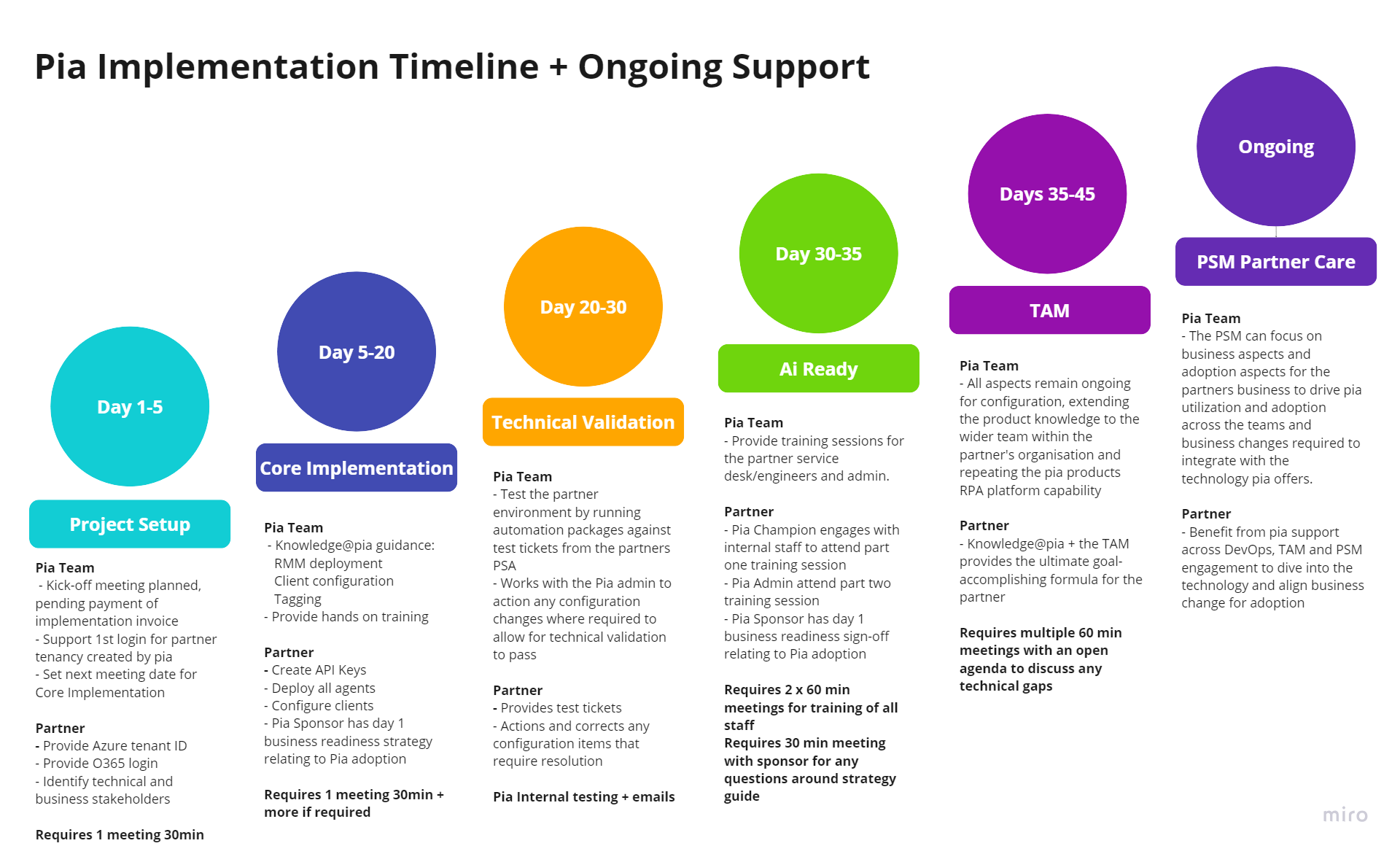 Pia Implementation Timeline + Ongoing Support

Day 1-5

Project Setup

Pia Team
- Kick-off meeting planned, pending payment of implementation invoice
- Support 1st login for partner tenancy created by pia
- Set next meeting date for Core Implementation

Partner
- Provide Azure tenant ID
- Provide O365 login
- Identify technical and business stakeholders

Requires 1 meeting 30min

Day 5-20

Core Implementation

Pia Team
- Knowledge@pia guidance:
RMM deployment
Client configuration
Tagging
- Provide hands on training

Partner
- Create API Keys
- Deploy all agents
- Configure clients
- Pia Sponsor has day 1 business readiness strategy relating to Pia adoption

Requires 1 meeting 30min + more if required

Day 20-30

Technical Validation

Pia Team
- Test the partner environment by running automation packages against test tickets from the partners PSA
- Works with the Pia admin to action any configuration changes where required to allow for technical validation to pass

Partner
- Provides test tickets
- Actions and corrects any configuration items that require resolution

Pia Internal testing + emails

Day 30-35

Ai Ready

Pia Team
- Provide training sessions for the partner service desk/engineers and admin.

Partner
- Pia Champion engages with internal staff to attend part one training session
- Pia Admin attend part two training session
- Pia Sponsor has day 1 business readiness sign-off relating to Pia adoption

Requires 2 x 60 min meetings for training of all staff
Requires 30 min meeting with sponsor for any questions around strategy guide

Days 35-45

TAM

Pia Team
- All aspects remain ongoing for configuration, extending the product knowledge to the wider team within the partner's organisation and repeating the pia products RPA platform capability

Partner
- Knowledge@pia + the TAM provides the ultimate goal-accomplishing formula for the partner

Requires multiple 60 min meetings with an open agenda to discuss any technical gaps

Ongoing

PSM Partner Care

Pia Team
- The PSM can focus on business aspects and adoption aspects for the partners business to drive pia utilization and adoption across the teams and business changes required to integrate with the technology pia offers.

Partner
- Benefit from pia support across DevOps, TAM and PSM engagement to dive into the technology and align business change for adoption

miro